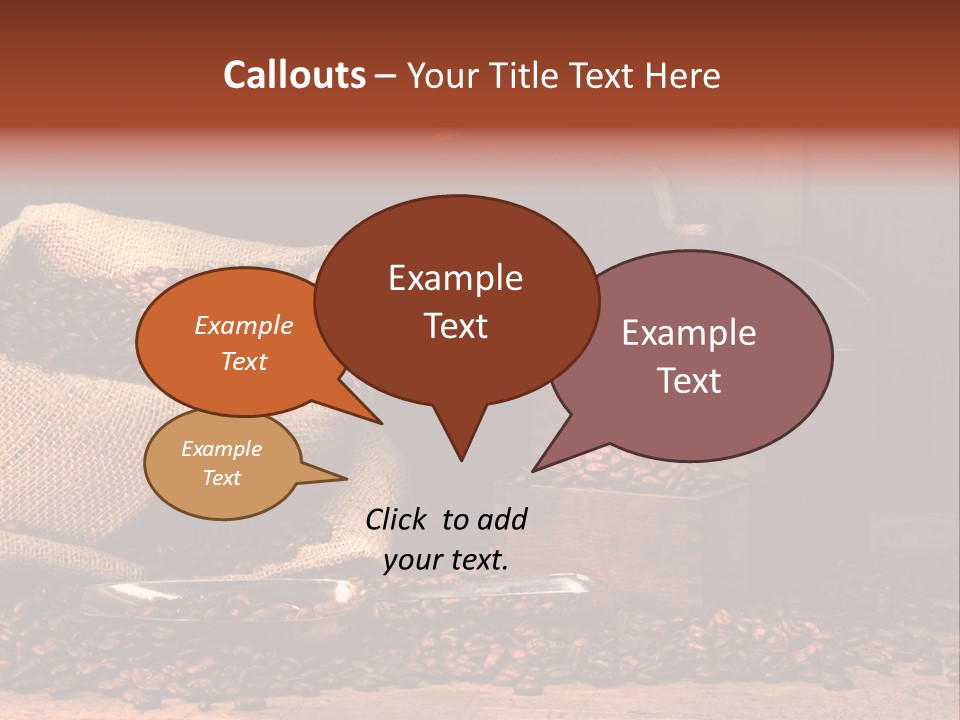 Callouts – Your Title Text Here

Example Text

Example Text

Example Text

Example Text

Click to add your text.